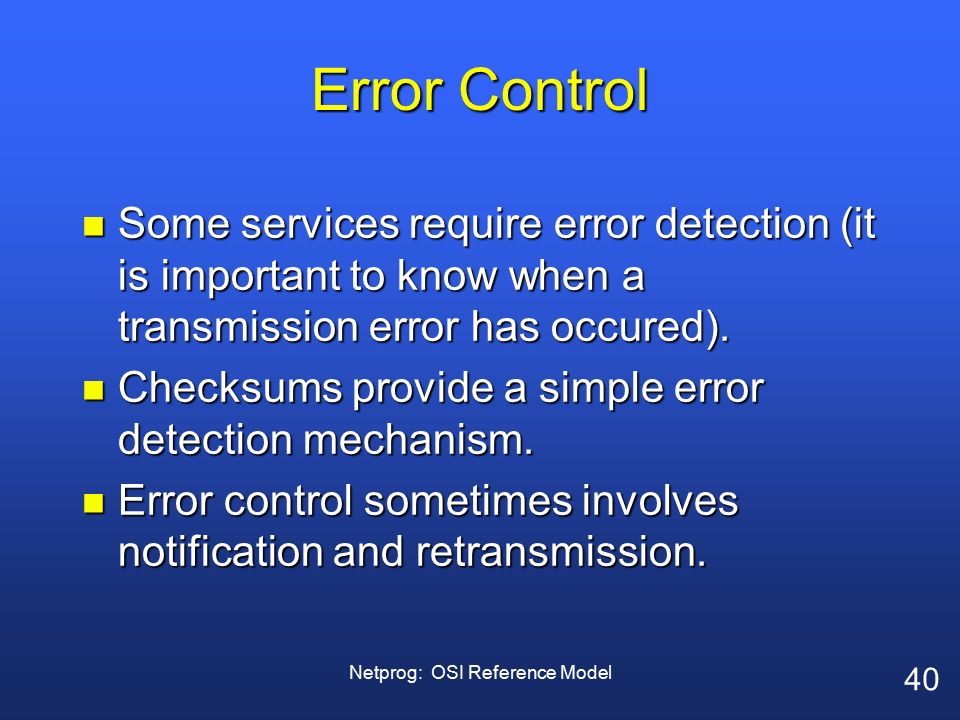 Error Control

- Some services require error detection (it is important to know when a transmission error has occured).
- Checksums provide a simple error detection mechanism.
- Error control sometimes involves notification and retransmission.

Netprog: OSI Reference Model

40